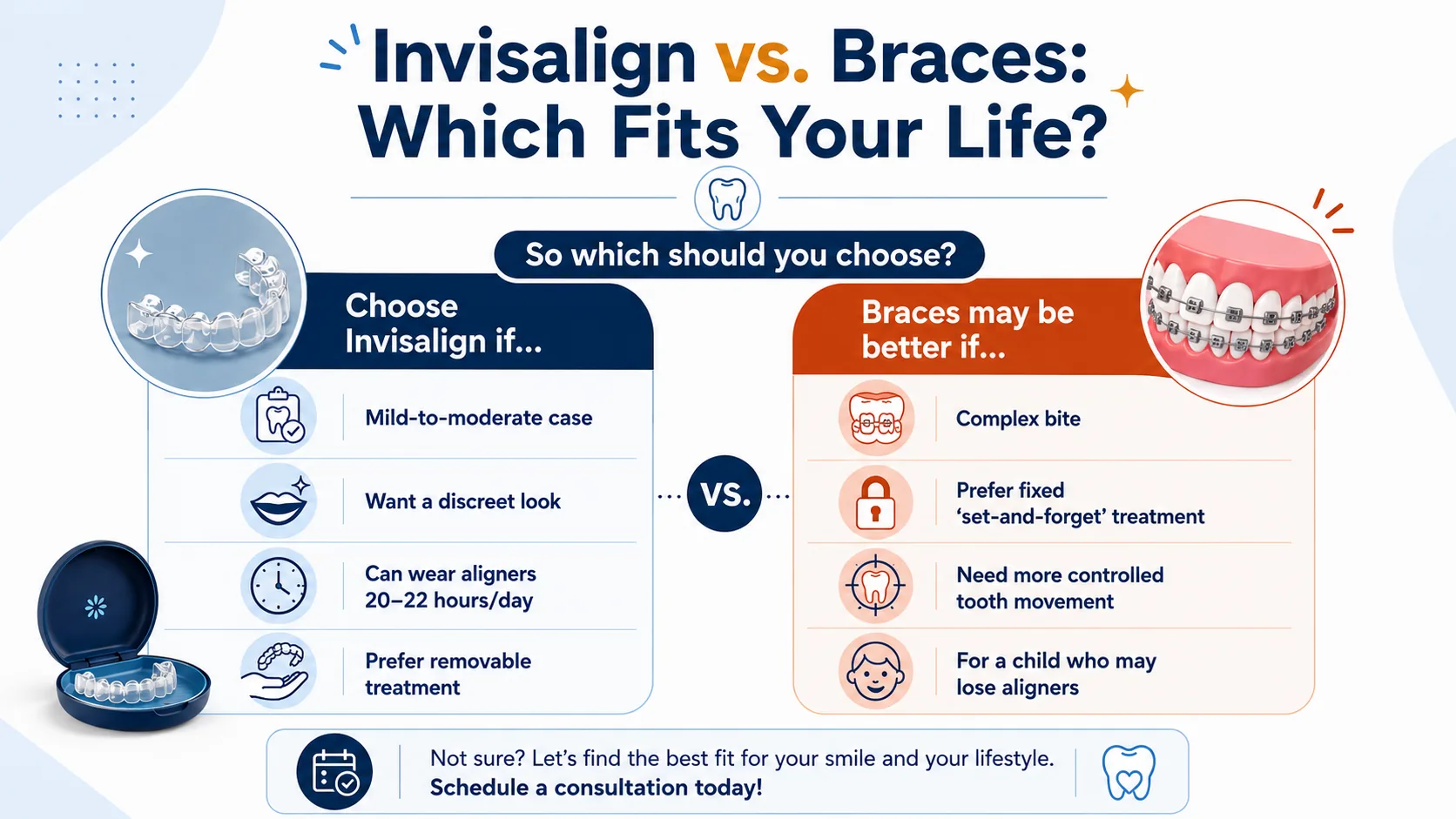 Invisalign vs. Braces: Which Fits Your Life?

So which should you choose?

Choose Invisalign if...

Mild-to-moderate case

Want a discreet look

Can wear aligners 20–22 hours/day

Prefer removable treatment

VS.

Braces may be better if...

Complex bite

Prefer fixed ‘set-and-forget’ treatment

Need more controlled tooth movement

For a child who may lose aligners

Not sure? Let’s find the best fit for your smile and your lifestyle. Schedule a consultation today!